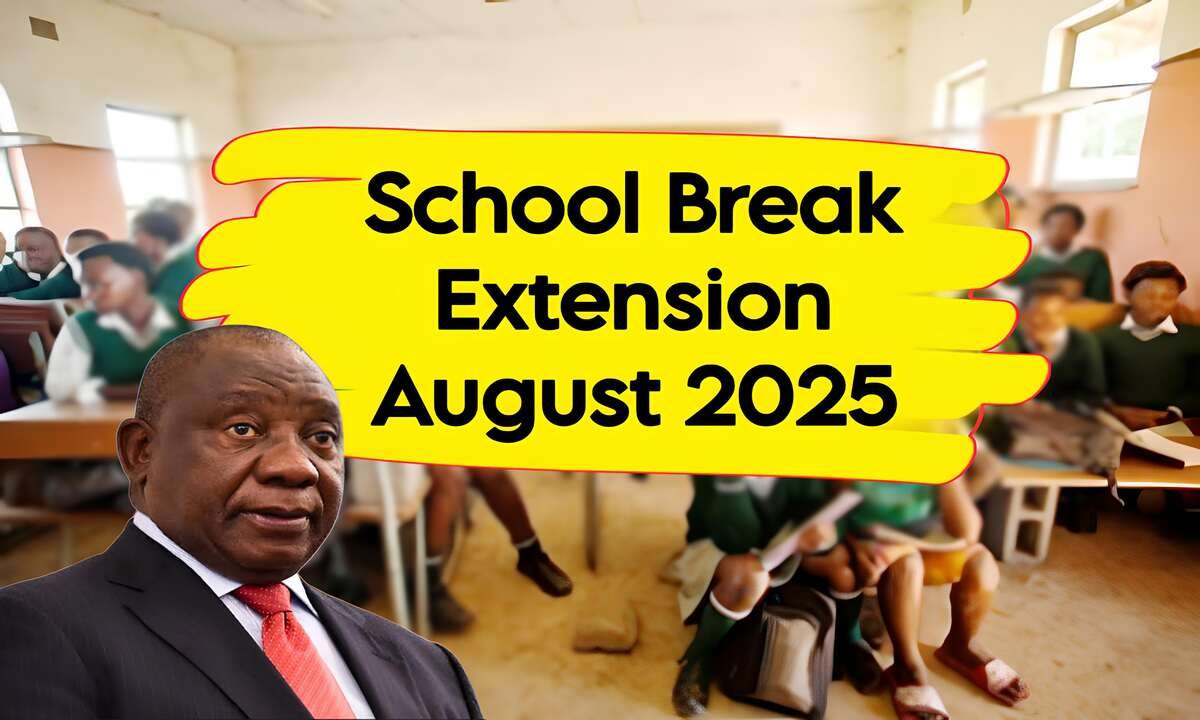 School Break Extension August 2025